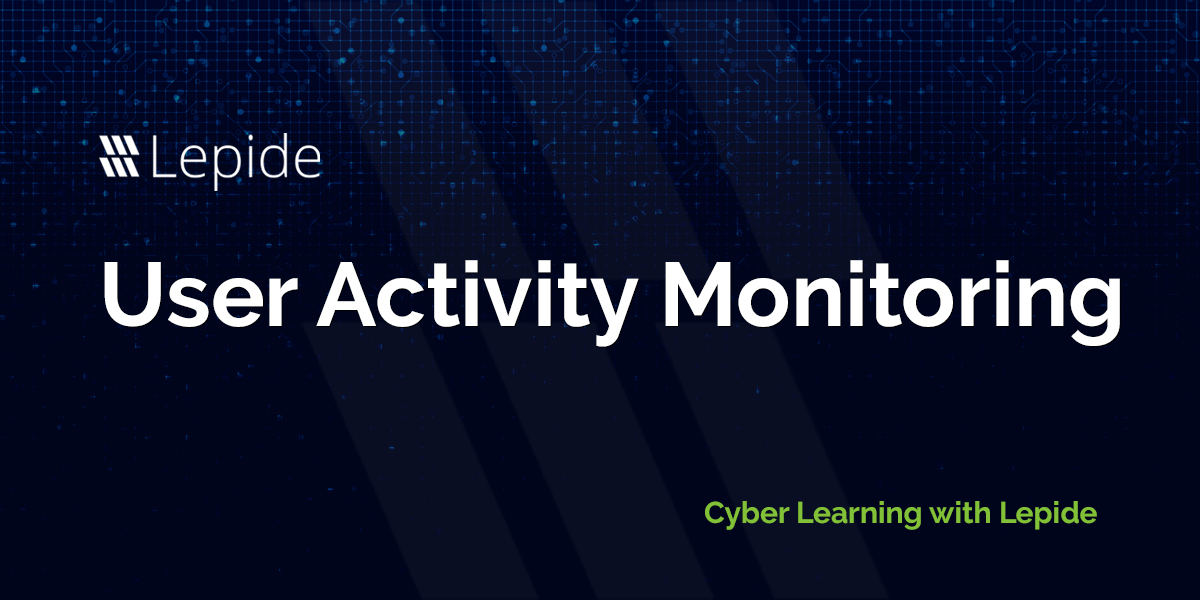 Lepide

User Activity Monitoring

Cyber Learning with Lepide